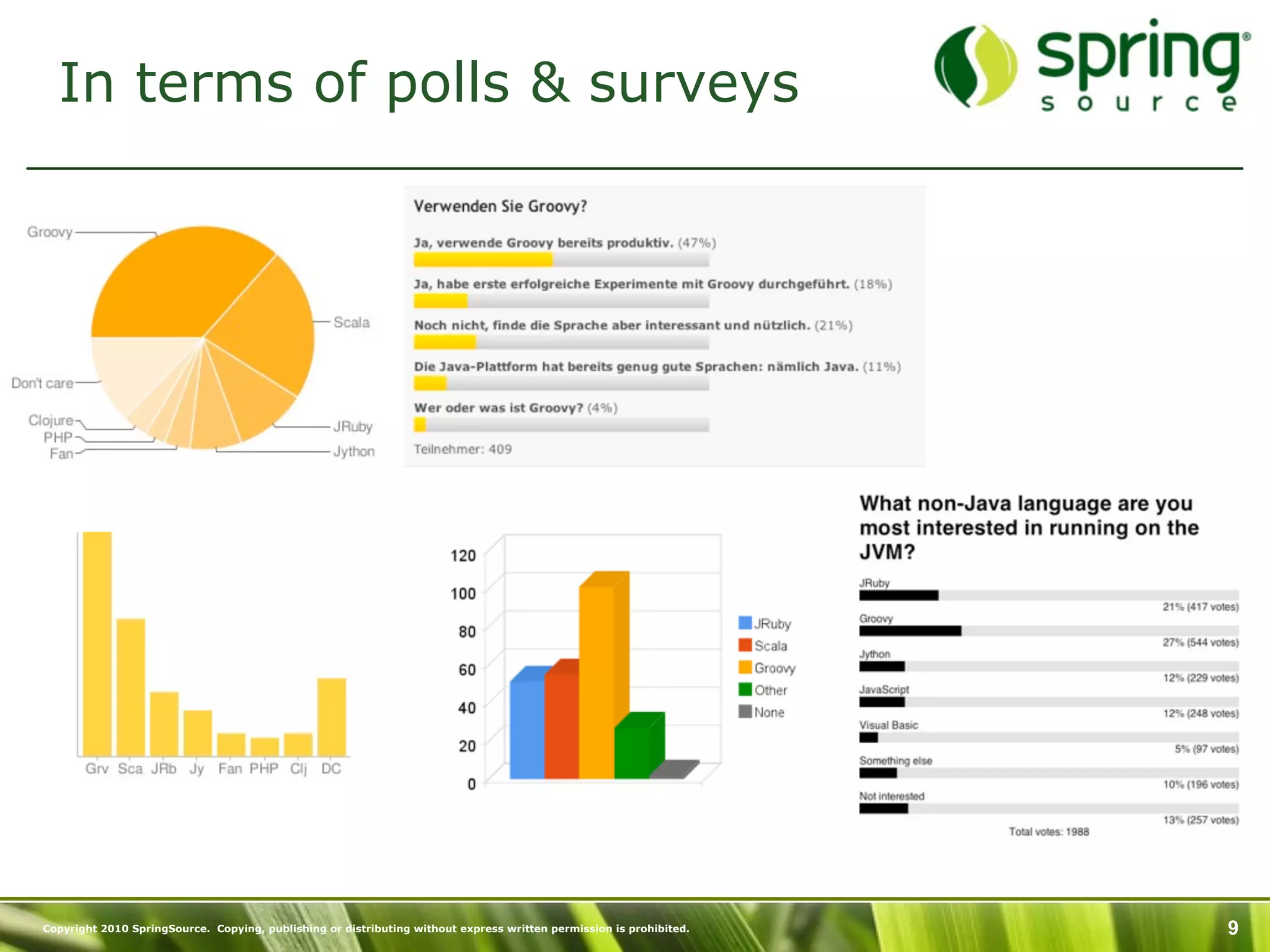 In terms of polls & surveys

spring source

Groovy
Scala
Don't care
Clojure
PHP
Fan
JRuby
Jython

Verwenden Sie Groovy?

Ja, verwende Groovy bereits produktiv. (47%)

Ja, habe erste erfolgreiche Experimente mit Groovy durchgeführt. (18%)

Noch nicht, finde die Sprache aber interessant und nützlich. (21%)

Die Java-Plattform hat bereits genug gute Sprachen: nämlich Java. (11%)

Wer oder was ist Groovy? (4%)

Teilnehmer: 409

Grv Sca JRb Jy Fan PHP Clj DC

120
100
80
60
40
20
0

JRuby
Scala
Groovy
Other
None

What non-Java language are you most interested in running on the JVM?

JRuby
21% (417 votes)
Groovy
27% (544 votes)
Jython
12% (229 votes)
JavaScript
12% (248 votes)
Visual Basic
5% (97 votes)
Something else
10% (196 votes)
Not interested
13% (257 votes)
Total votes: 1988

Copyright 2010 SpringSource. Copying, publishing or distributing without express written permission is prohibited.

9